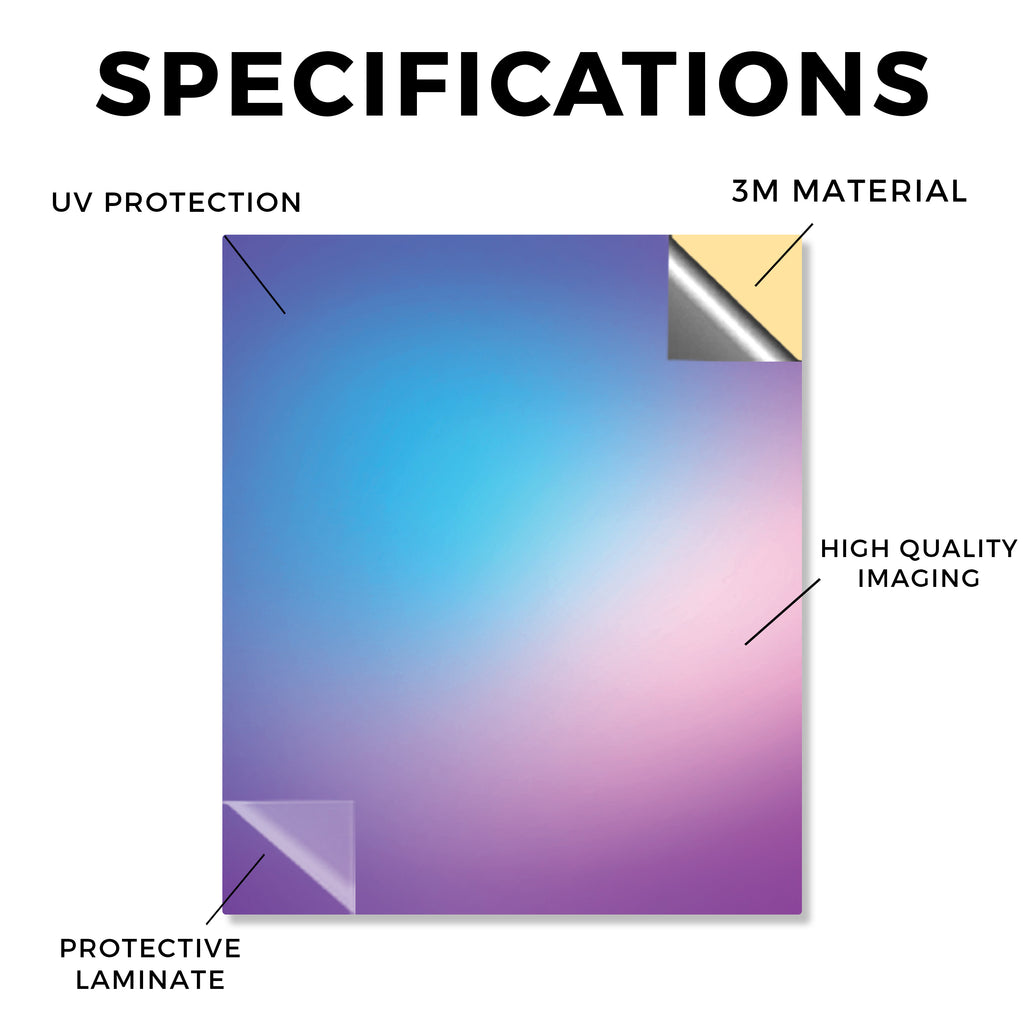 SPECIFICATIONS

UV PROTECTION

3M MATERIAL

HIGH QUALITY IMAGING

PROTECTIVE LAMINATE